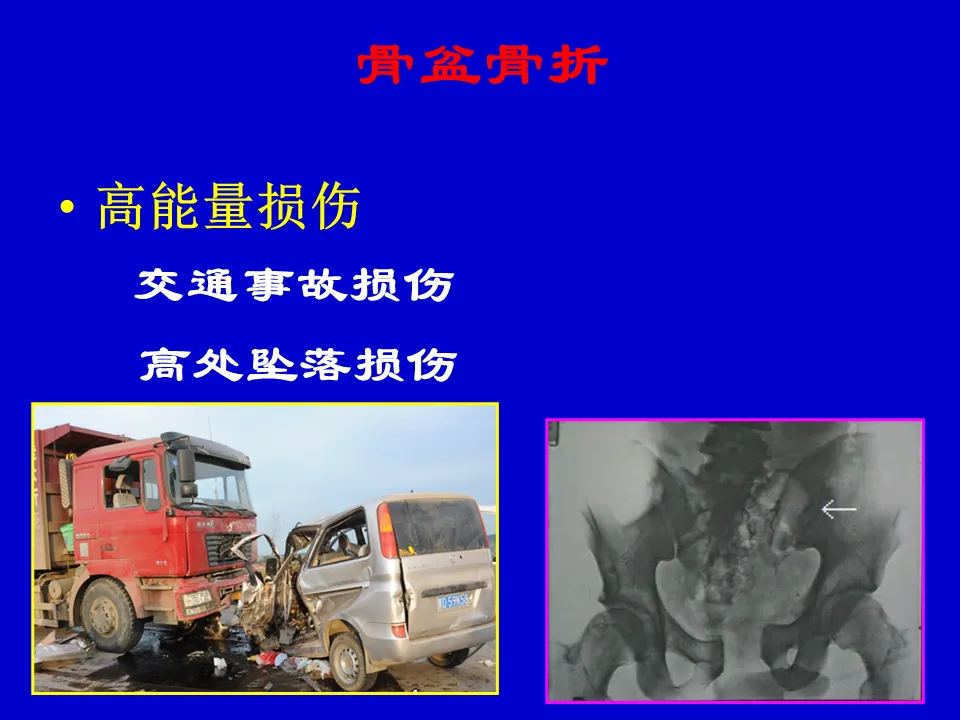 骨盆骨折

• 高能量损伤

交通事故损伤

高处坠落损伤